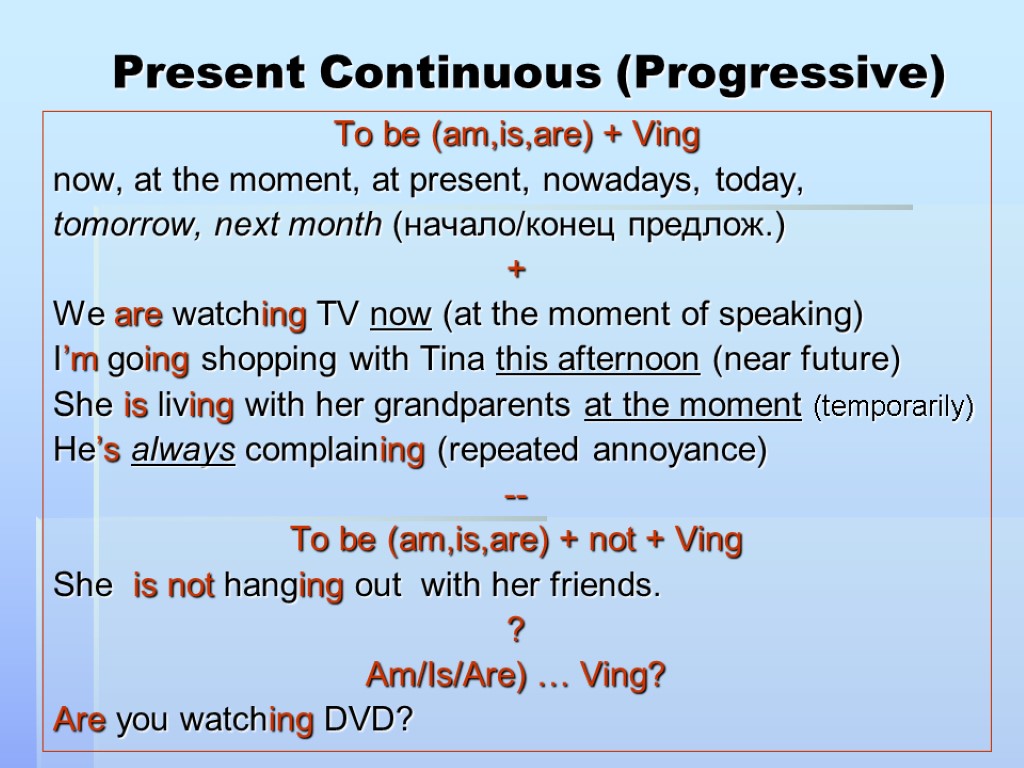 Present Continuous (Progressive)

To be (am,is,are) + Ving

now, at the moment, at present, nowadays, today, tomorrow, next month (начало/конец предлож.)

+

We are watching TV now (at the moment of speaking)

I'm going shopping with Tina this afternoon (near future)

She is living with her grandparents at the moment (temporarily)

He's always complaining (repeated annoyance)

--

To be (am,is,are) + not + Ving

She is not hanging out with her friends.

?

Am/Is/Are) … Ving?

Are you watching DVD?